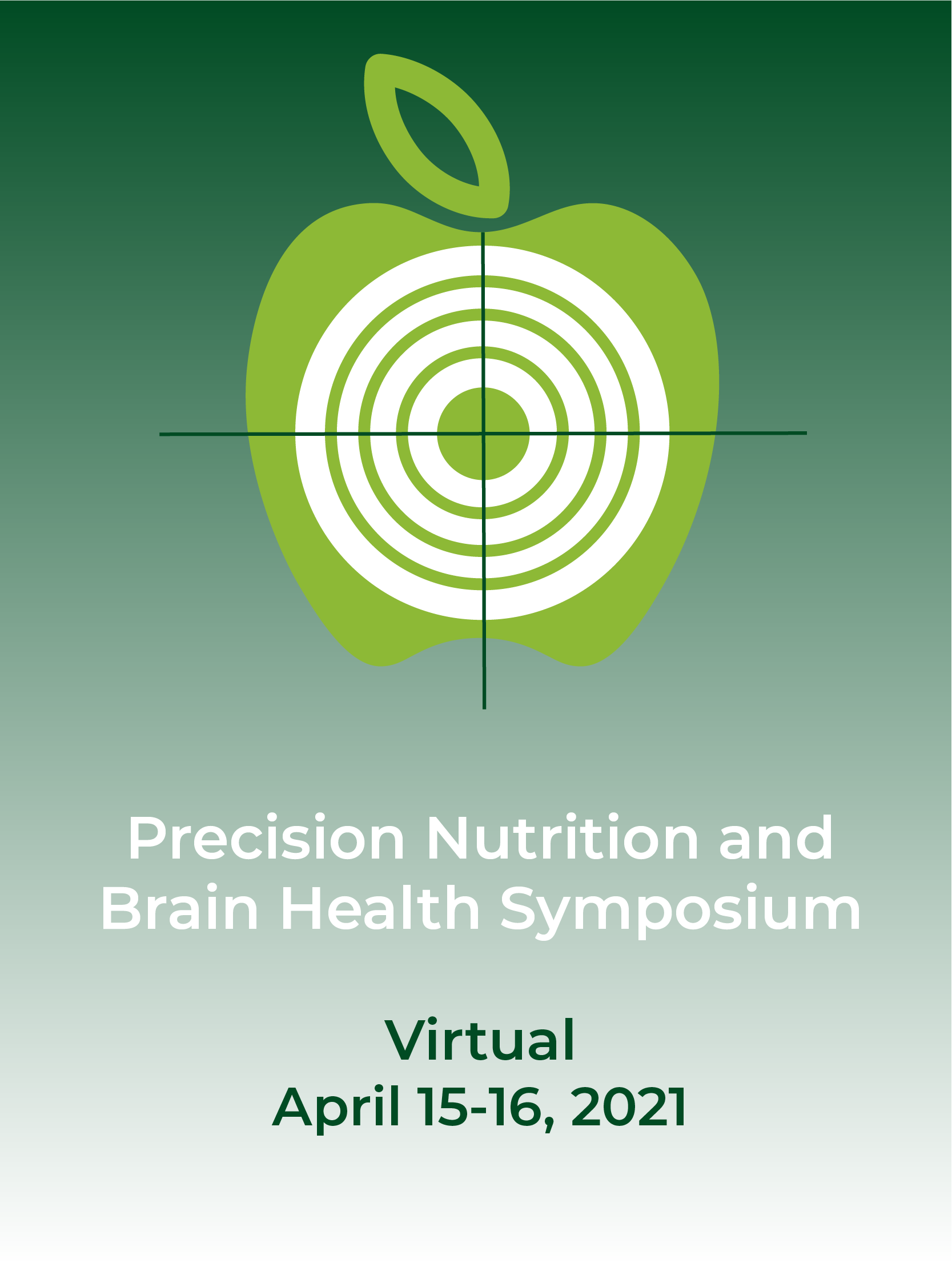 Precision Nutrition and Brain Health Symposium

Virtual
April 15-16, 2021